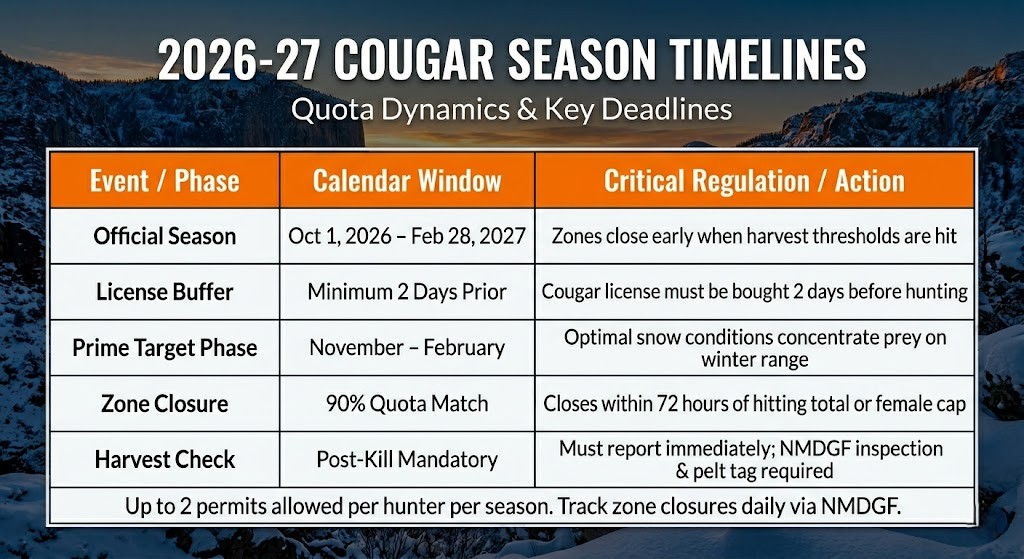 2026-27 COUGAR SEASON TIMELINES
Quota Dynamics & Key Deadlines

| Event / Phase | Calendar Window | Critical Regulation / Action |
|---|---|---|
| Official Season | Oct 1, 2026 – Feb 28, 2027 | Zones close early when harvest thresholds are hit |
| License Buffer | Minimum 2 Days Prior | Cougar license must be bought 2 days before hunting |
| Prime Target Phase | November – February | Optimal snow conditions concentrate prey on winter range |
| Zone Closure | 90% Quota Match | Closes within 72 hours of hitting total or female cap |
| Harvest Check | Post-Kill Mandatory | Must report immediately; NMDGF inspection & pelt tag required |

Up to 2 permits allowed per hunter per season. Track zone closures daily via NMDGF.